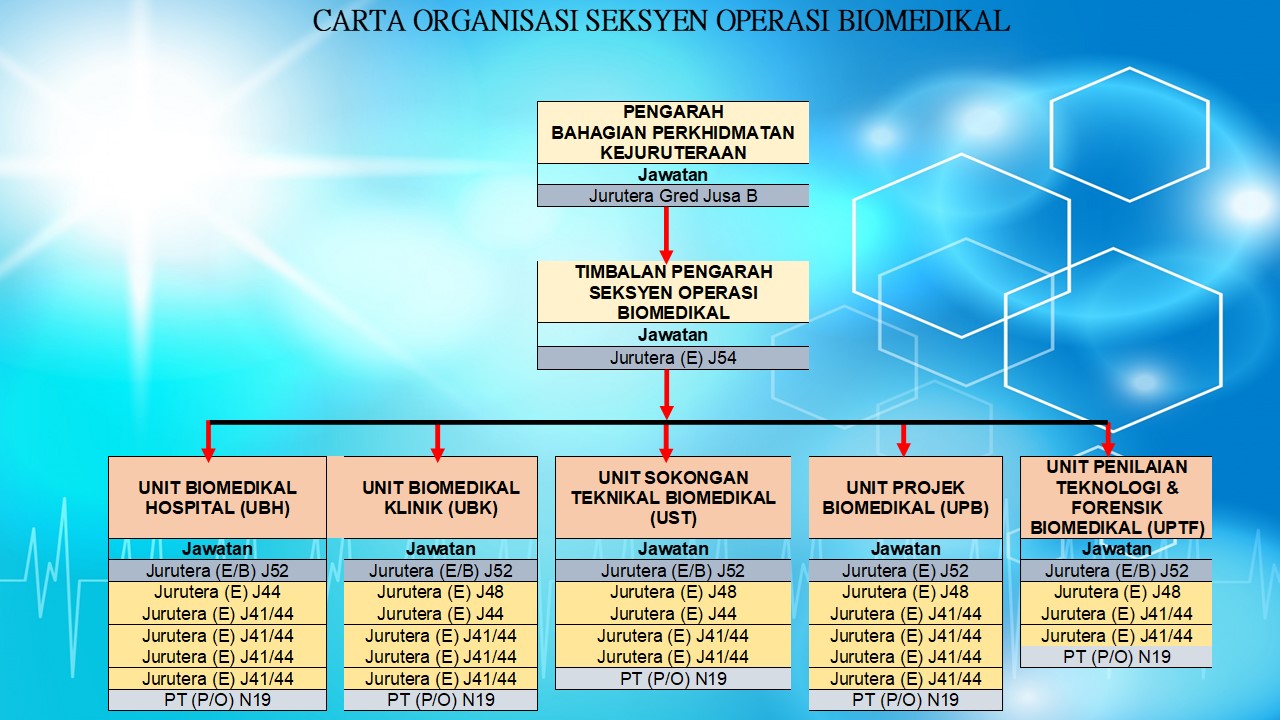 CARTA ORGANISASI SEKSYEN OPERASI BIOMEDIKAL

PENGARAH BAHAGIAN PERKHIDMATAN KEJURUTERAAN
Jawatan
Jurutera Gred Jusa B

TIMBALAN PENGARAH SEKSYEN OPERASI BIOMEDIKAL
Jawatan
Jurutera (E) J54

UNIT BIOMEDIKAL HOSPITAL (UBH)
Jawatan
Jurutera (E/B) J52
Jurutera (E) J44
Jurutera (E) J41/44
Jurutera (E) J41/44
Jurutera (E) J41/44
Jurutera (E) J41/44
PT (P/O) N19

UNIT BIOMEDIKAL KLINIK (UBK)
Jawatan
Jurutera (E/B) J52
Jurutera (E) J48
Jurutera (E) J44
Jurutera (E) J41/44
Jurutera (E) J41/44
Jurutera (E) J41/44
PT (P/O) N19

UNIT SOKONGAN TEKNIKAL BIOMEDIKAL (UST)
Jawatan
Jurutera (E/B) J52
Jurutera (E) J48
Jurutera (E) J44
Jurutera (E) J41/44
Jurutera (E) J41/44
PT (P/O) N19

UNIT PROJEK BIOMEDIKAL (UPB)
Jawatan
Jurutera (E) J52
Jurutera (E) J48
Jurutera (E) J41/44
Jurutera (E) J41/44
Jurutera (E) J41/44
Jurutera (E) J41/44
PT (P/O) N19

UNIT PENILAIAN TEKNOLOGI & FORENSIK BIOMEDIKAL (UPTF)
Jawatan
Jurutera (E/B) J52
Jurutera (E) J48
Jurutera (E) J41/44
Jurutera (E) J41/44
PT (P/O) N19